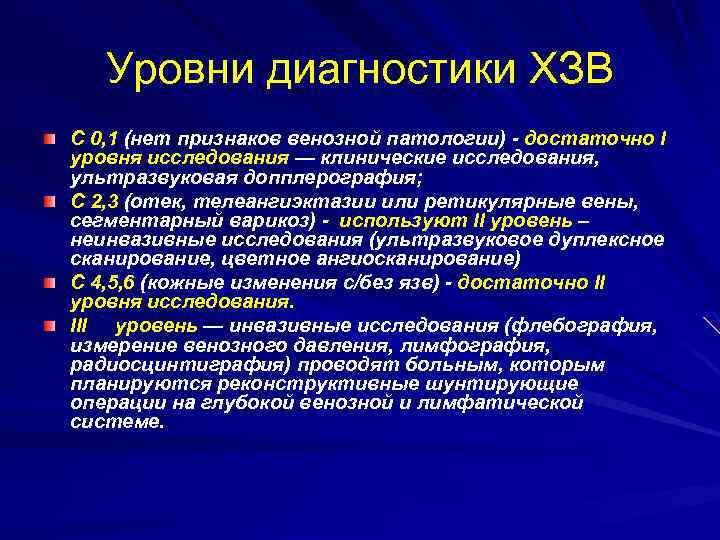 Уровни диагностики ХЗВ

С 0,1 (нет признаков венозной патологии) - достаточно I уровня исследования — клинические исследования, ультразвуковая допплерография;

С 2,3 (отек, телеангиэктазии или ретикулярные вены, сегментарный варикоз) - используют II уровень – неинвазивные исследования (ультразвуковое дуплексное сканирование, цветное ангиосканирование)

С 4,5,6 (кожные изменения с/без язв) - достаточно II уровня исследования.

III уровень — инвазивные исследования (флебография, измерение венозного давления, лимфография, радиосцинтиграфия) проводят больным, которым планируются реконструктивные шунтирующие операции на глубокой венозной и лимфатической системе.